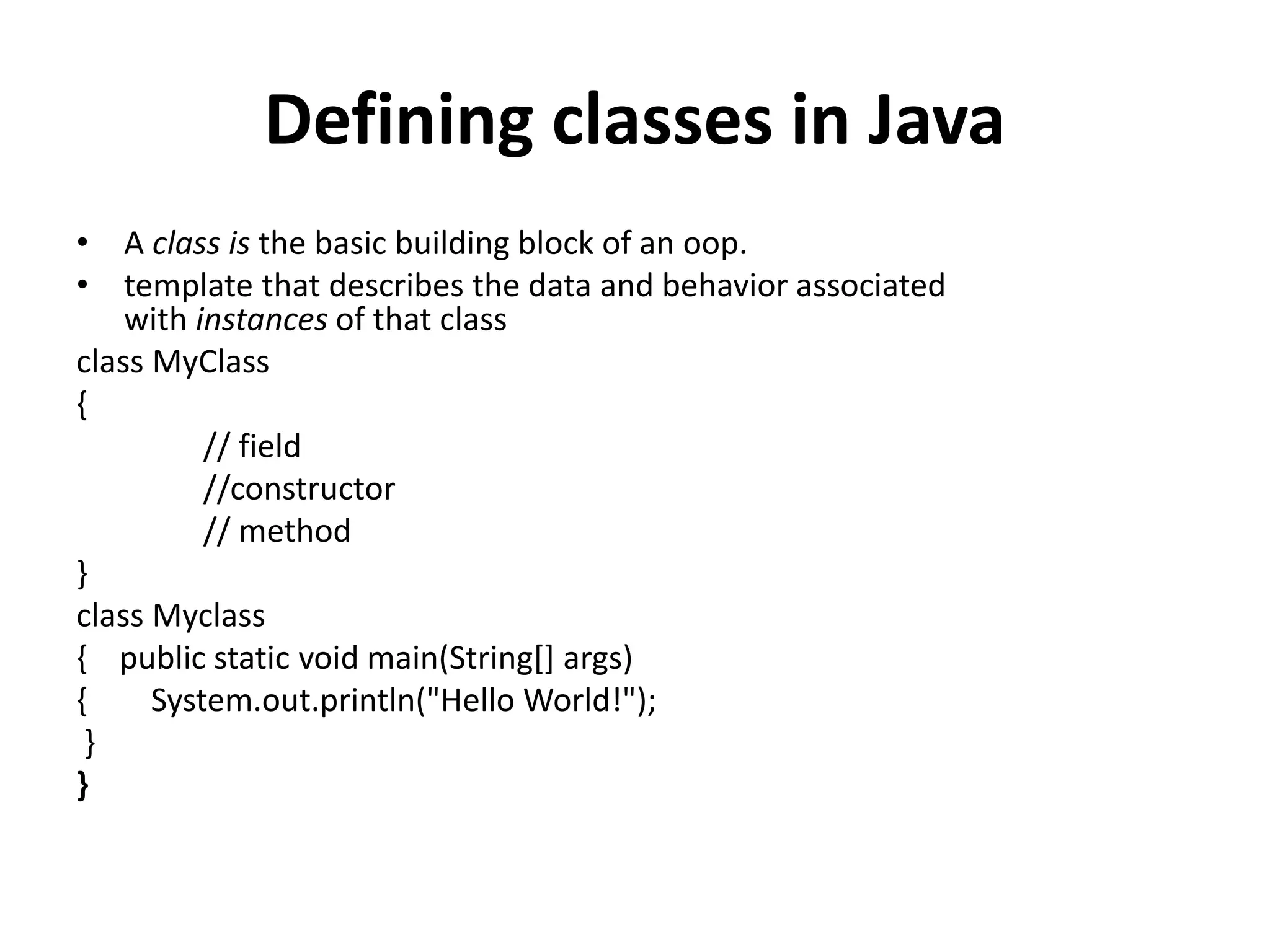 Defining classes in Java

• A class is the basic building block of an oop.
• template that describes the data and behavior associated with instances of that class

class MyClass
{
// field
//constructor
// method
}
class Myclass
{ public static void main(String[] args)
{ System.out.println("Hello World!");
}
}